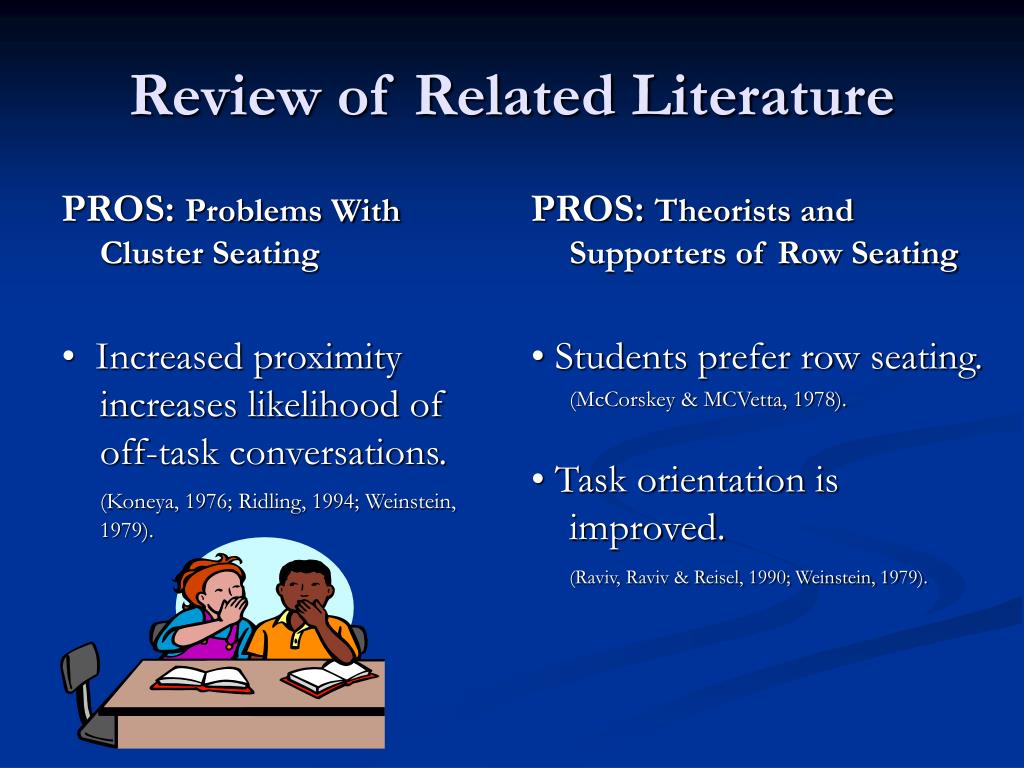 Review of Related Literature

PROS: Problems With Cluster Seating

• Increased proximity increases likelihood of off-task conversations.

(Koneya, 1976; Ridling, 1994; Weinstein, 1979).

PROS: Theorists and Supporters of Row Seating

• Students prefer row seating.

(McCorskey & MCVetta, 1978).

• Task orientation is improved.

(Raviv, Raviv & Reisel, 1990; Weinstein, 1979).